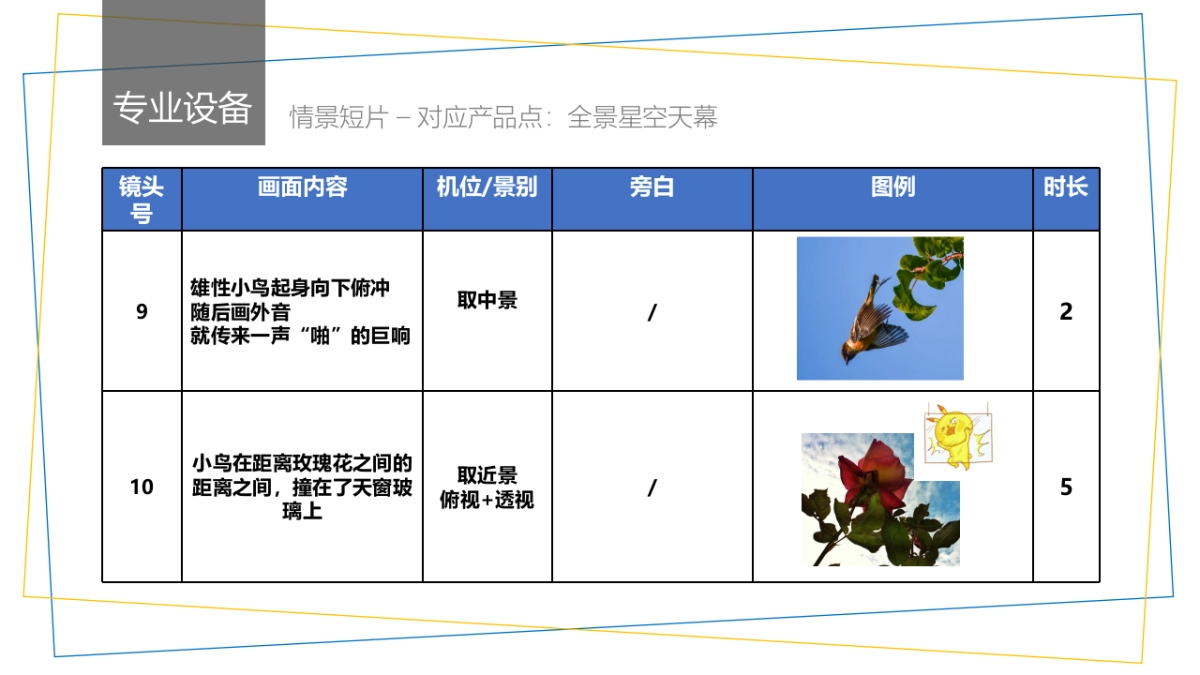 专业设备　情景短片 – 对应产品点：全景星空天幕

| 镜头号 | 画面内容 | 机位/景别 | 旁白 | 图例 | 时长 |
|---|---|---|---|---|---|
| 9 | 雄性小鸟起身向下俯冲 随后画外音 就传来一声“啪”的巨响 | 取中景 | / | | 2 |
| 10 | 小鸟在距离玫瑰花之间的距离之间，撞在了天窗玻璃上 | 取近景 俯视+透视 | / | | 5 |